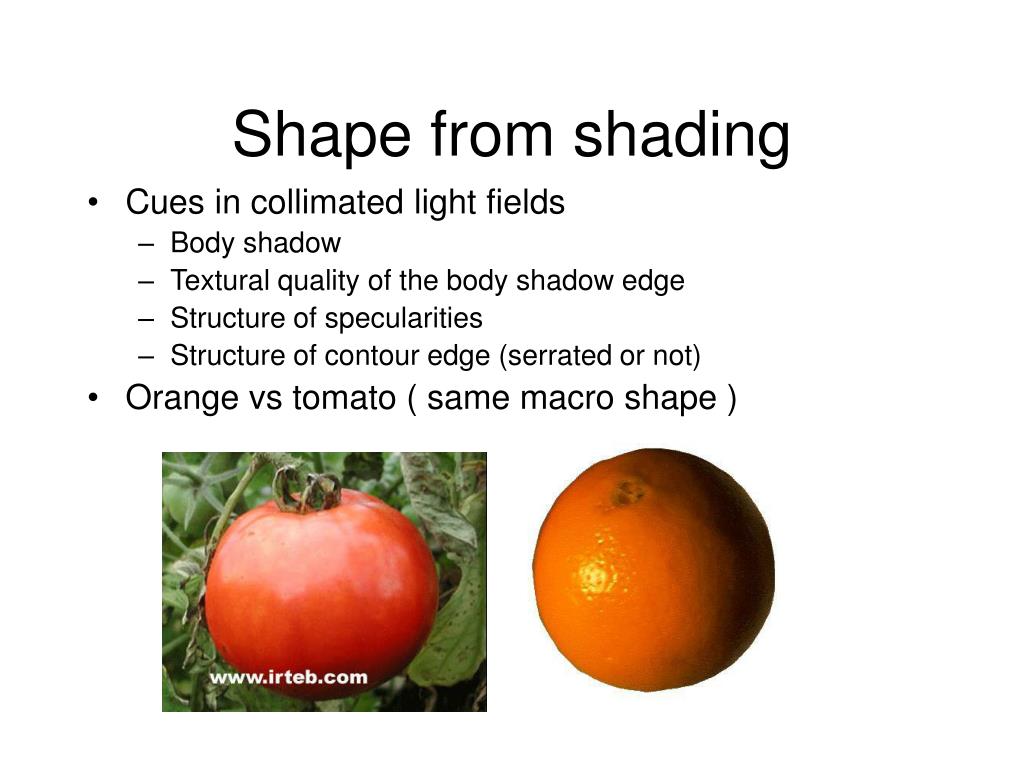 Shape from shading

• Cues in collimated light fields
  – Body shadow
  – Textural quality of the body shadow edge
  – Structure of specularities
  – Structure of contour edge (serrated or not)
• Orange vs tomato ( same macro shape )

www.irteb.com